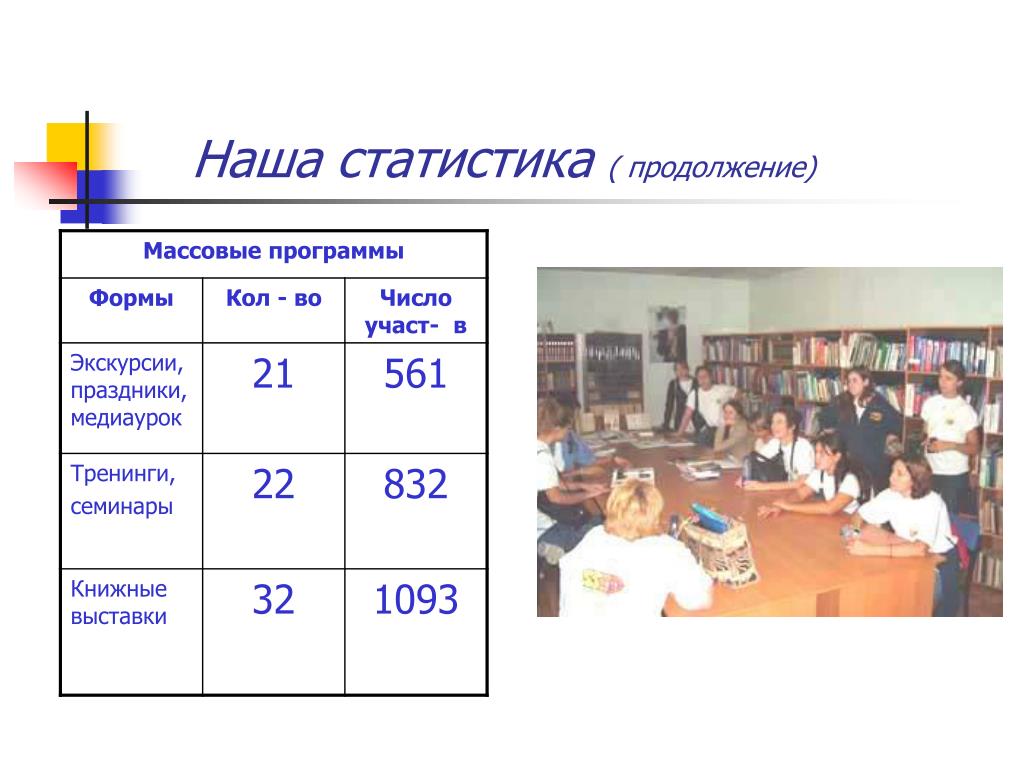 Наша статистика ( продолжение)

| Массовые программы | | |
|---|---|---|
| Формы | Кол - во | Число участ- в |
| Экскурсии, праздники, медиаурок | 21 | 561 |
| Тренинги, семинары | 22 | 832 |
| Книжные выставки | 32 | 1093 |